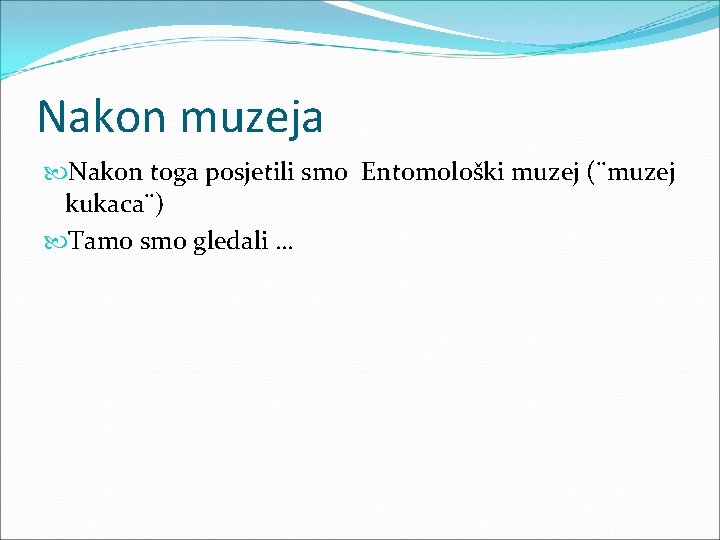 Nakon muzeja

Nakon toga posjetili smo Entomološki muzej (¨muzej kukaca¨)

Tamo smo gledali …